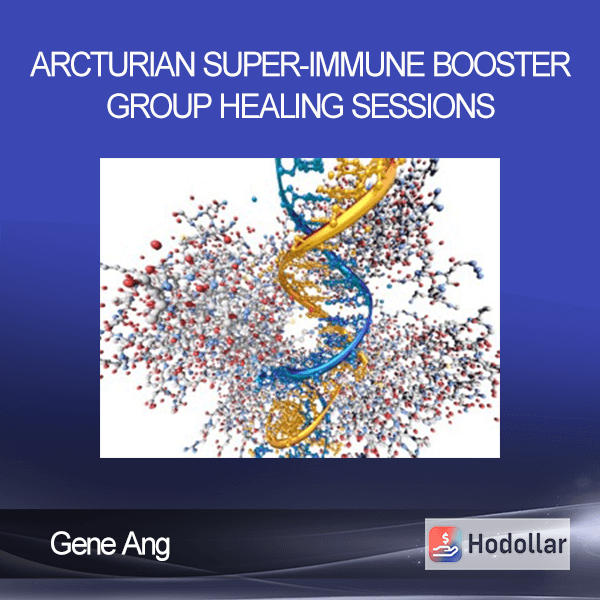 ARCTURIAN SUPER-IMMUNE BOOSTER GROUP HEALING SESSIONS

Gene Ang

Hodollar